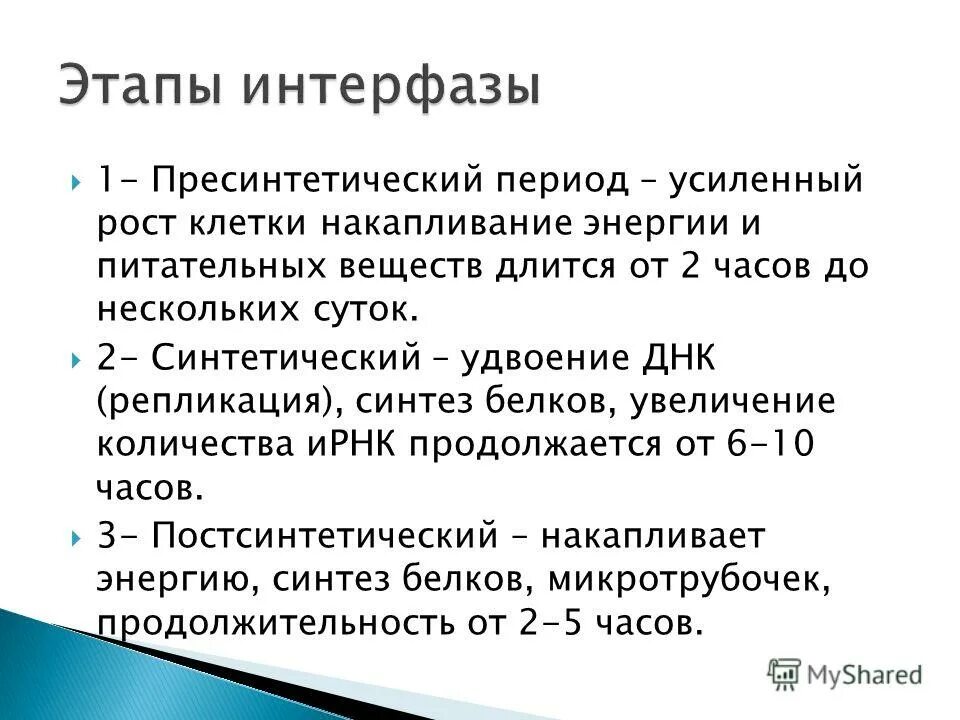 Этапы интерфазы

1- Пресинтетический период – усиленный рост клетки накапливание энергии и питательных веществ длится от 2 часов до нескольких суток.

2- Синтетический – удвоение ДНК (репликация), синтез белков, увеличение количества иРНК продолжается от 6-10 часов.

3- Постсинтетический – накапливает энергию, синтез белков, микротрубочек, продолжительность от 2-5 часов.

MyShared